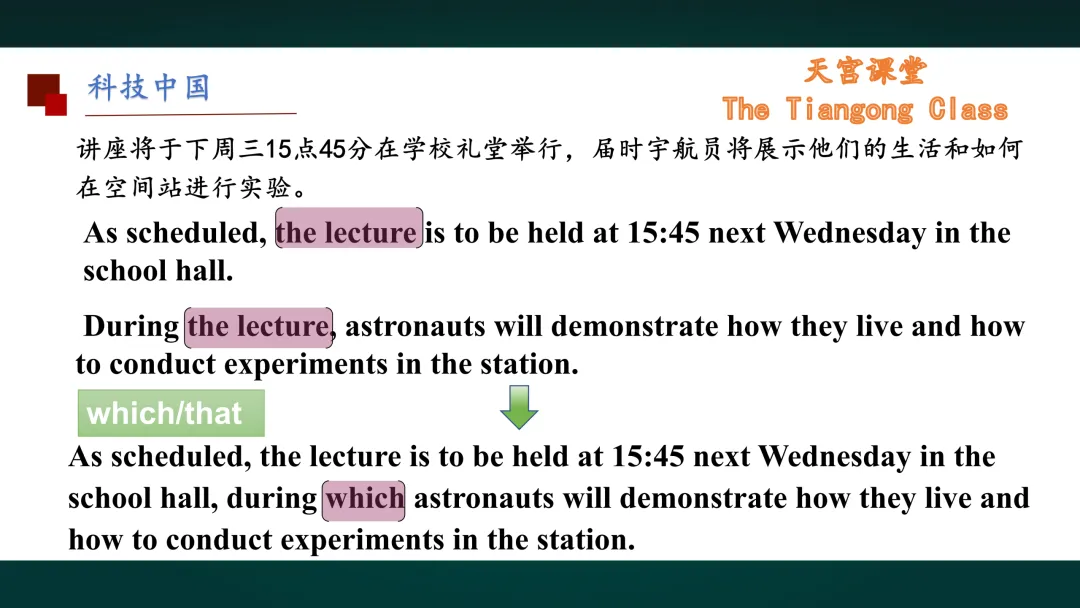 科技中国

天宫课堂
The Tiangong Class

讲座将于下周三15点45分在学校礼堂举行，届时宇航员将展示他们的生活和如何在空间站进行实验。

As scheduled, the lecture is to be held at 15:45 next Wednesday in the school hall.

During the lecture, astronauts will demonstrate how they live and how to conduct experiments in the station.

which/that

As scheduled, the lecture is to be held at 15:45 next Wednesday in the school hall, during which astronauts will demonstrate how they live and how to conduct experiments in the station.